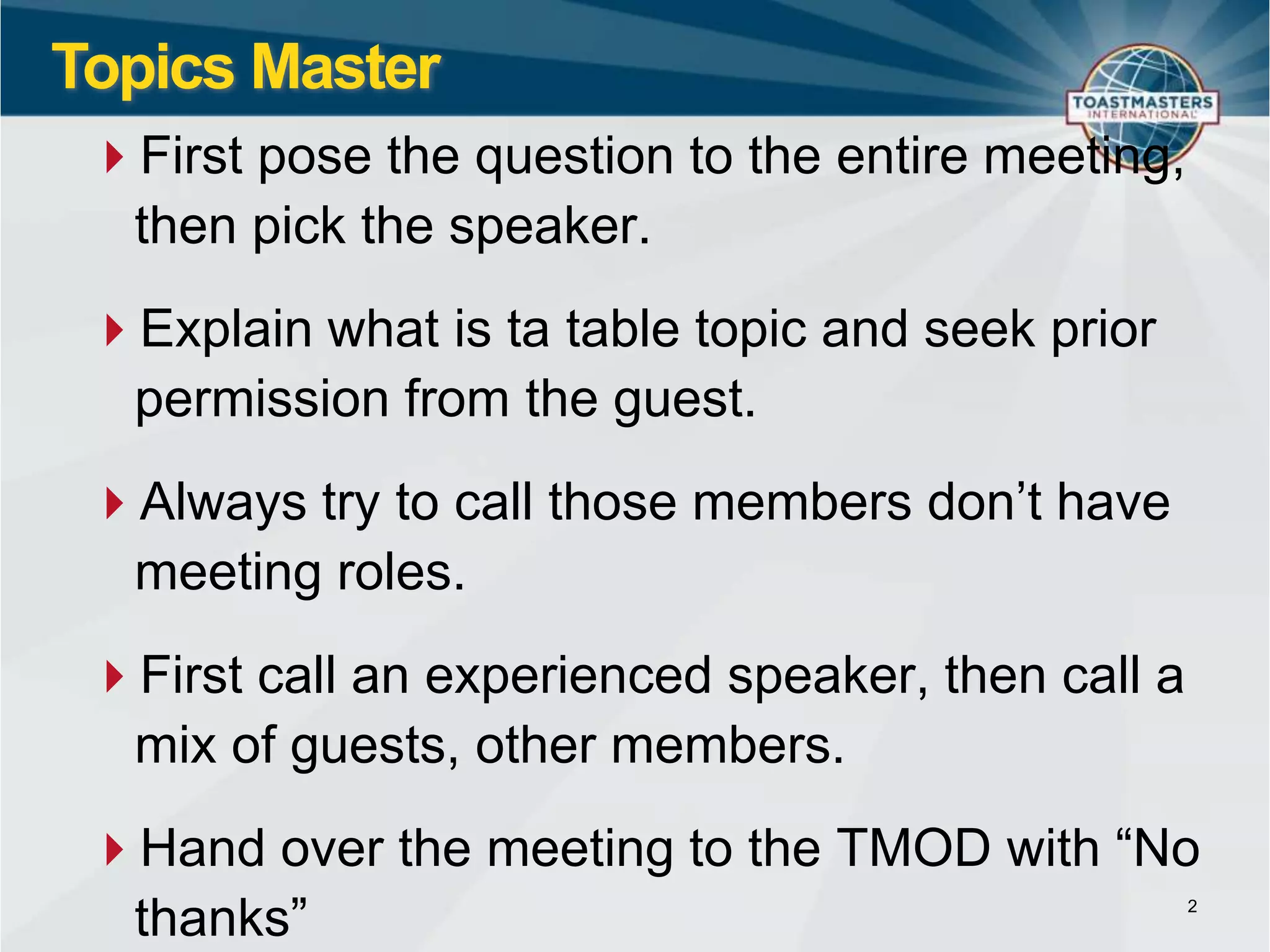 Topics Master

TOASTMASTERS INTERNATIONAL

First pose the question to the entire meeting, then pick the speaker.

Explain what is ta table topic and seek prior permission from the guest.

Always try to call those members don’t have meeting roles.

First call an experienced speaker, then call a mix of guests, other members.

Hand over the meeting to the TMOD with “No thanks”

2